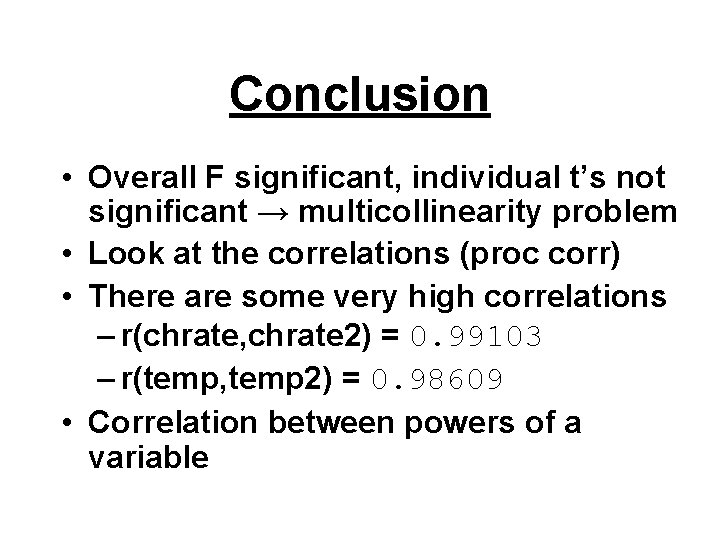 Conclusion

• Overall F significant, individual t's not significant → multicollinearity problem
• Look at the correlations (proc corr)
• There are some very high correlations
– r(chrate,chrate2) = 0.99103
– r(temp,temp2) = 0.98609
• Correlation between powers of a variable